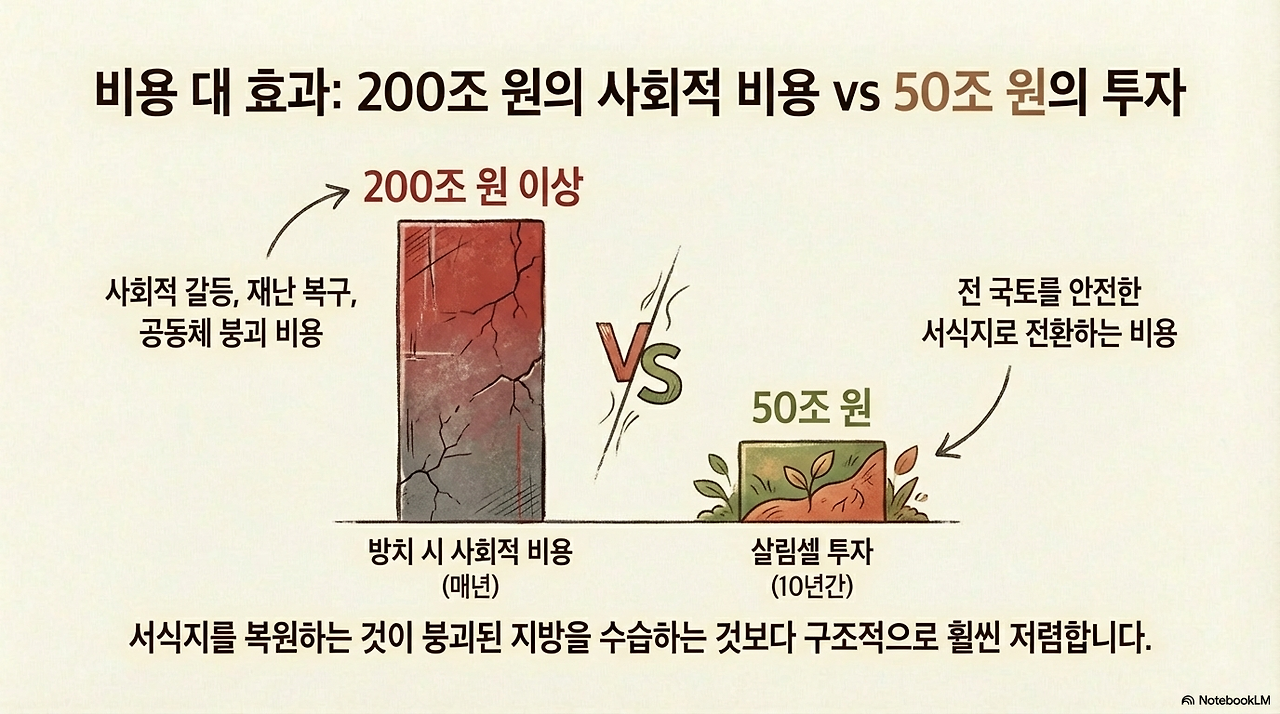 비용 대 효과: 200조 원의 사회적 비용 vs 50조 원의 투자

200조 원 이상

사회적 갈등, 재난 복구, 공동체 붕괴 비용

VS

전 국토를 안전한 서식지로 전환하는 비용

50조 원

방치 시 사회적 비용 (매년)

살림셀 투자 (10년간)

서식지를 복원하는 것이 붕괴된 지방을 수습하는 것보다 구조적으로 훨씬 저렴합니다.

NotebookLM